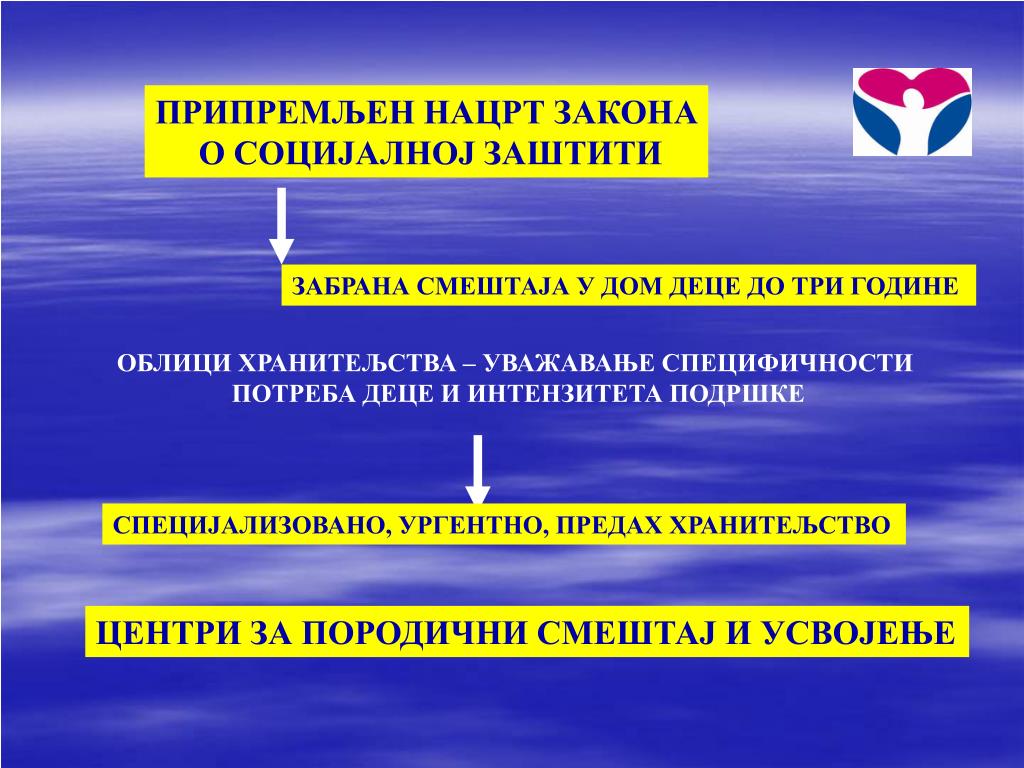 ПРИПРЕМЉЕН НАЦРТ ЗАКОНА О СОЦИЈАЛНОЈ ЗАШТИТИ

ЗАБРАНА СМЕШТАЈА У ДОМ ДЕЦЕ ДО ТРИ ГОДИНЕ

ОБЛИЦИ ХРАНИТЕЉСТВА – УВАЖАВАЊЕ СПЕЦИФИЧНОСТИ ПОТРЕБА ДЕЦЕ И ИНТЕНЗИТЕТА ПОДРШКЕ

СПЕЦИЈАЛИЗОВАНО, УРГЕНТНО, ПРЕДАХ ХРАНИТЕЉСТВО

ЦЕНТРИ ЗА ПОРОДИЧНИ СМЕШТАЈ И УСВОЈЕЊЕ